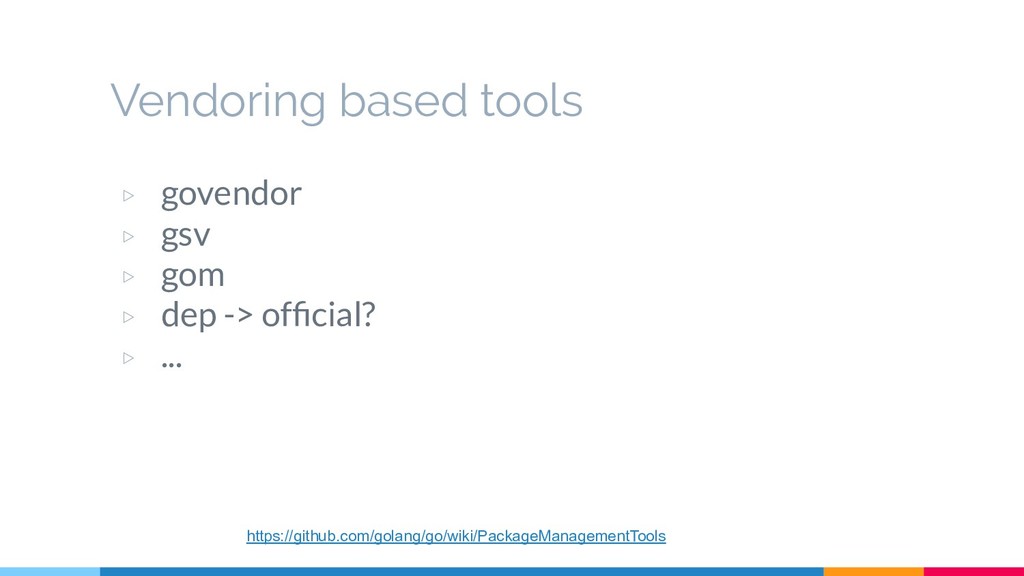 Vendoring based tools

▷ govendor
▷ gsv
▷ gom
▷ dep -> official?
▷ ...

https://github.com/golang/go/wiki/PackageManagementTools